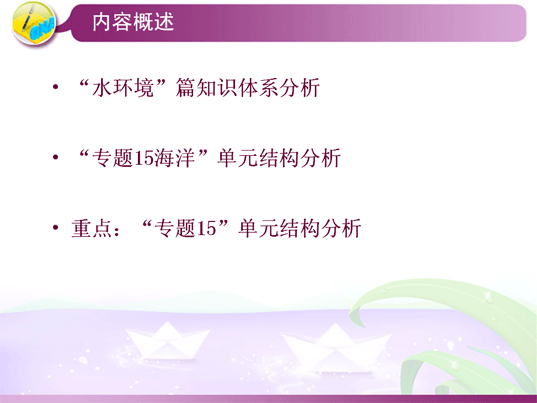 内容概述

• “水环境”篇知识体系分析

• “专题15海洋”单元结构分析

• 重点：“专题15”单元结构分析